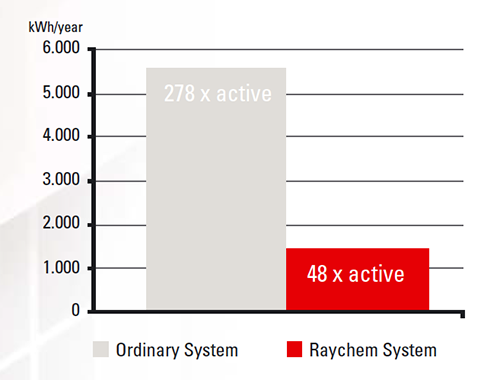 kWh/year
6.000
5.000
4.000
3.000
2.000
1.000
0

278 x active
48 x active

Ordinary System
Raychem System